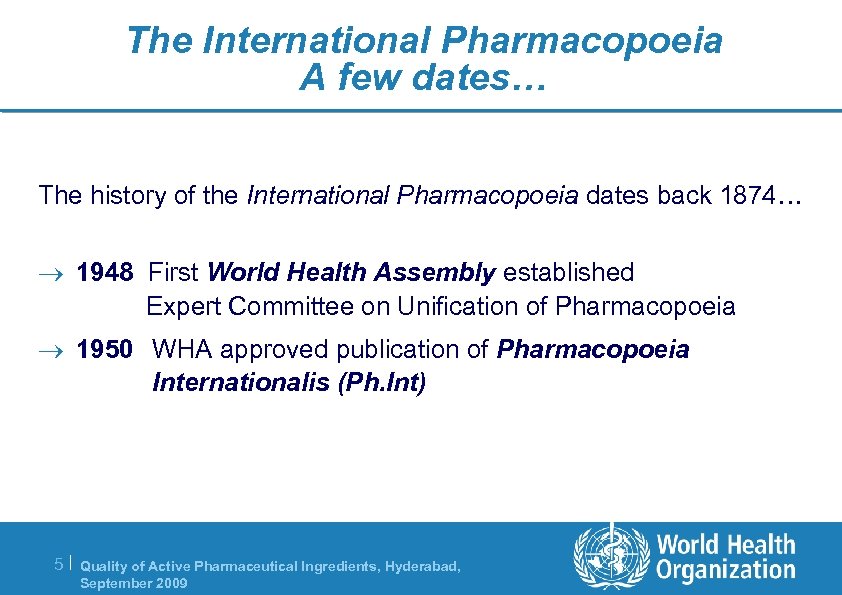 The International Pharmacopoeia
A few dates…

The history of the International Pharmacopoeia dates back 1874…

→ 1948 First World Health Assembly established Expert Committee on Unification of Pharmacopoeia

→ 1950 WHA approved publication of Pharmacopoeia Internationalis (Ph.Int)

5 | Quality of Active Pharmaceutical Ingredients, Hyderabad, September 2009

World Health Organization